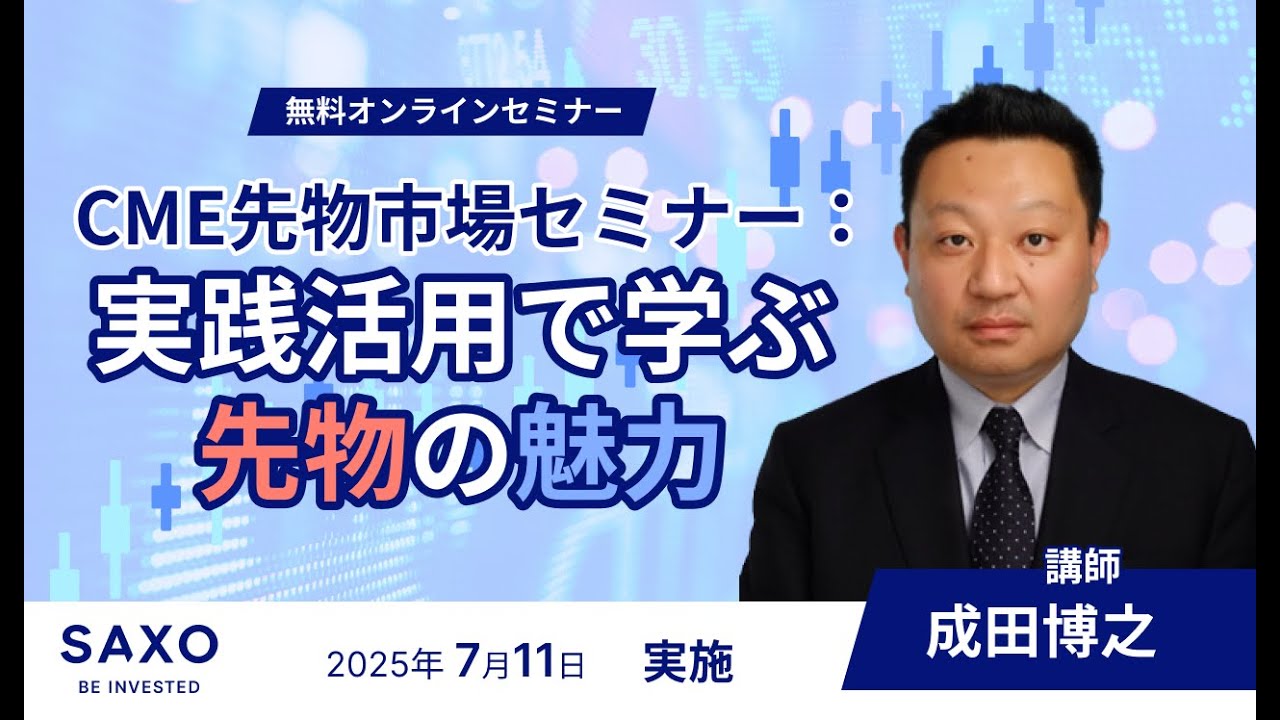 無料オンラインセミナー

CME先物市場セミナー：
実践活用で学ぶ
先物の魅力

講師
成田博之

SAXO
BE INVESTED

2025年 7月11日 実施